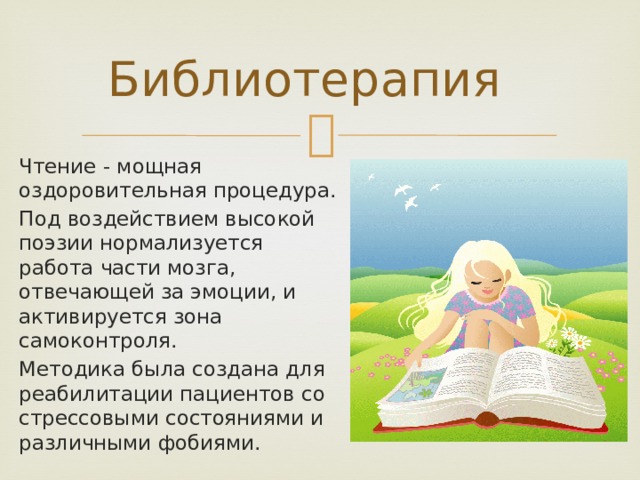 Библиотерапия

Чтение - мощная оздоровительная процедура.

Под воздействием высокой поэзии нормализуется работа части мозга, отвечающей за эмоции, и активируется зона самоконтроля.

Методика была создана для реабилитации пациентов со стрессовыми состояниями и различными фобиями.